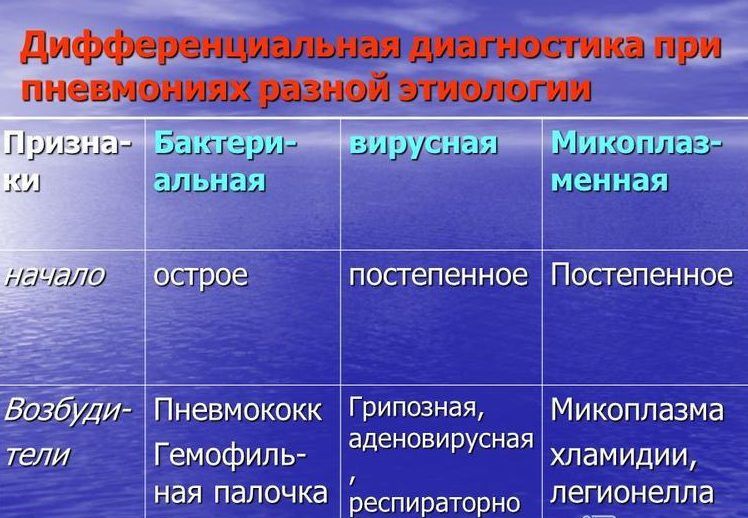 Дифференциальная диагностика при пневмониях разной этиологии

| Признаки | Бактериальная | вирусная | Микоплазменная |
|---|---|---|---|
| начало | острое | постепенное | Постепенное |
| Возбудители | Пневмококк Гемофильная палочка | Грипозная, аденовирусная , респираторно | Микоплазма хламидии, легионелла |